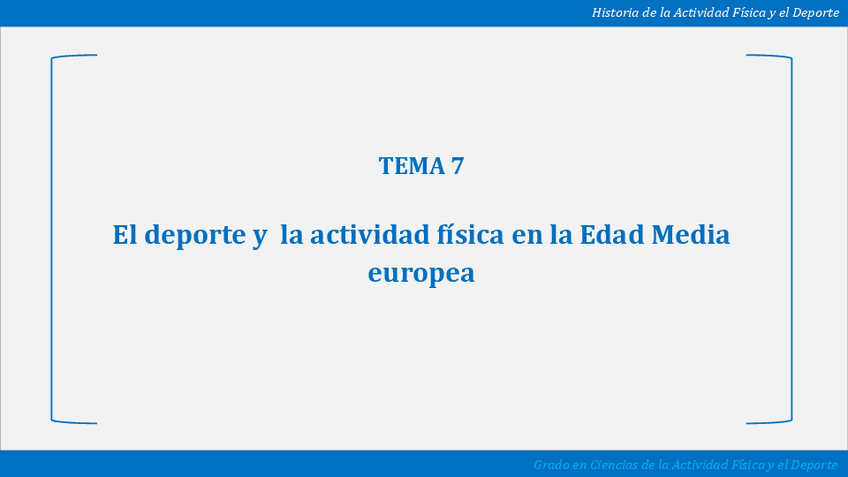 Historia de la Actividad Física y el Deporte

TEMA 7

El deporte y la actividad física en la Edad Media europea

Grado en Ciencias de la Actividad Física y el Deporte